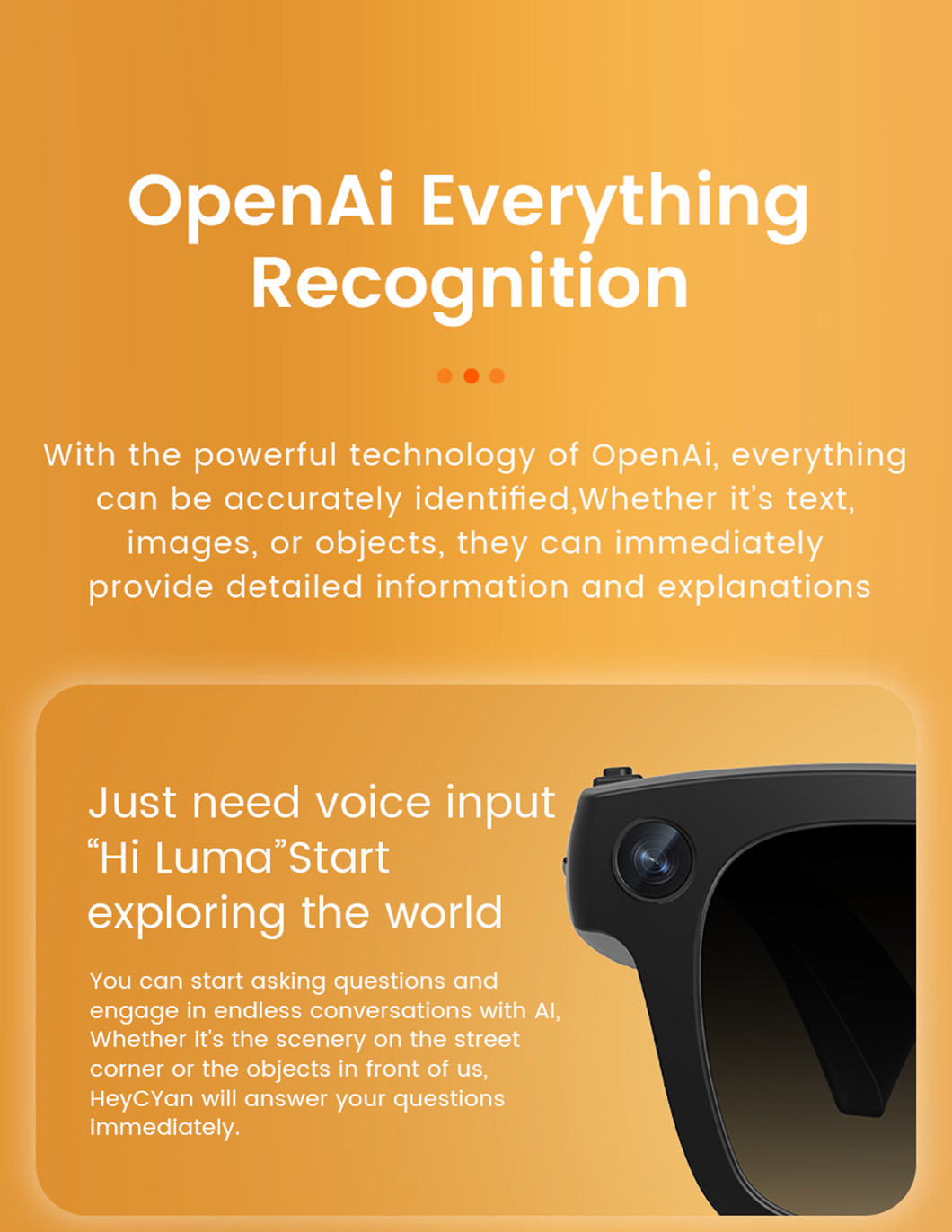 OpenAi Everything Recognition

With the powerful technology of OpenAi, everything can be accurately identified,Whether it's text, images, or objects, they can immediately provide detailed information and explanations

Just need voice input “Hi Luma”Start exploring the world

You can start asking questions and engage in endless conversations with AI, Whether it's the scenery on the street corner or the objects in front of us, HeyCYan will answer your questions immediately.